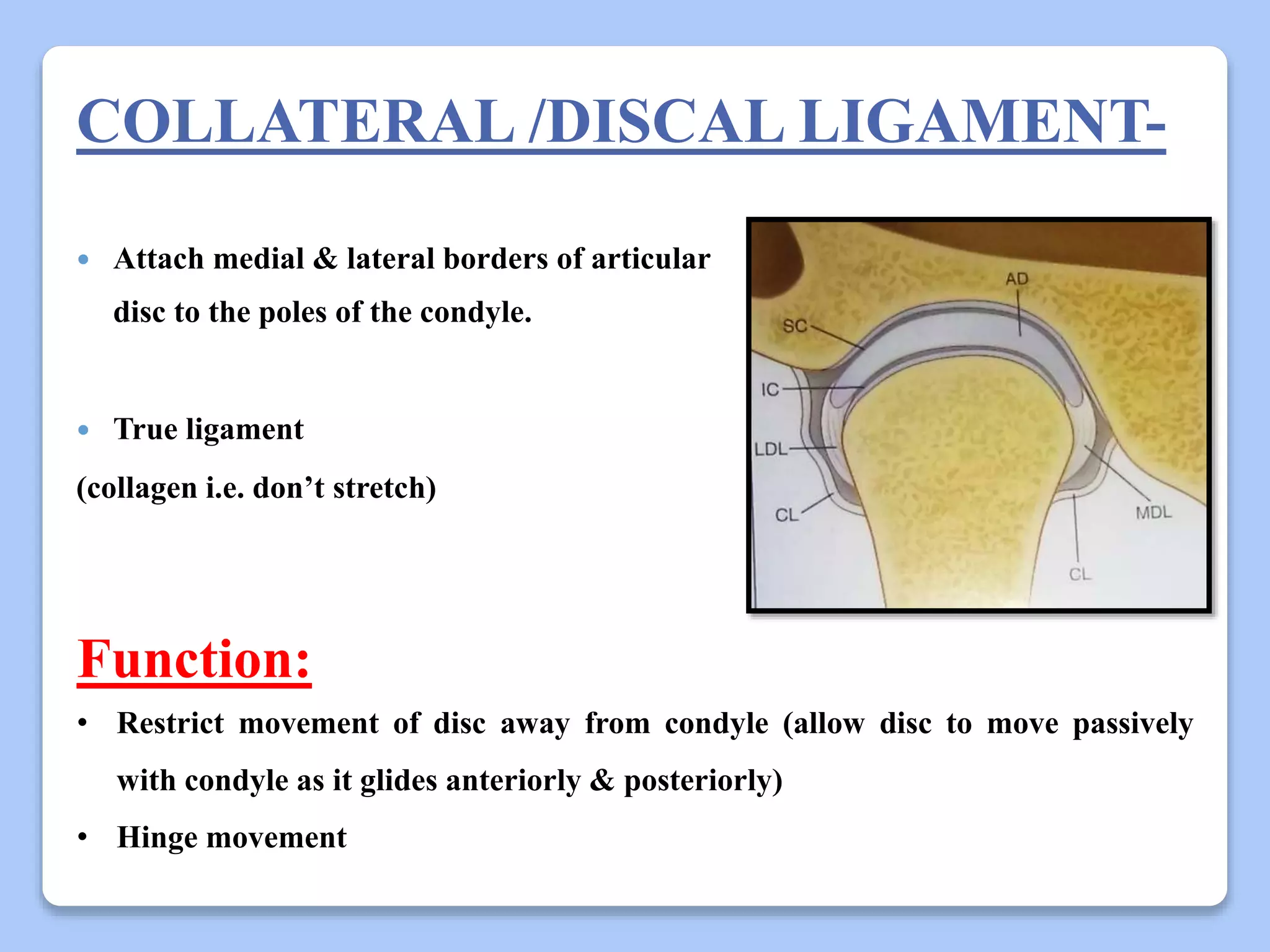 COLLATERAL /DISCAL LIGAMENT-

• Attach medial & lateral borders of articular disc to the poles of the condyle.

• True ligament
(collagen i.e. don’t stretch)

AD
SC
IC
LDL
CL
MDL
CL

Function:

• Restrict movement of disc away from condyle (allow disc to move passively with condyle as it glides anteriorly & posteriorly)

• Hinge movement